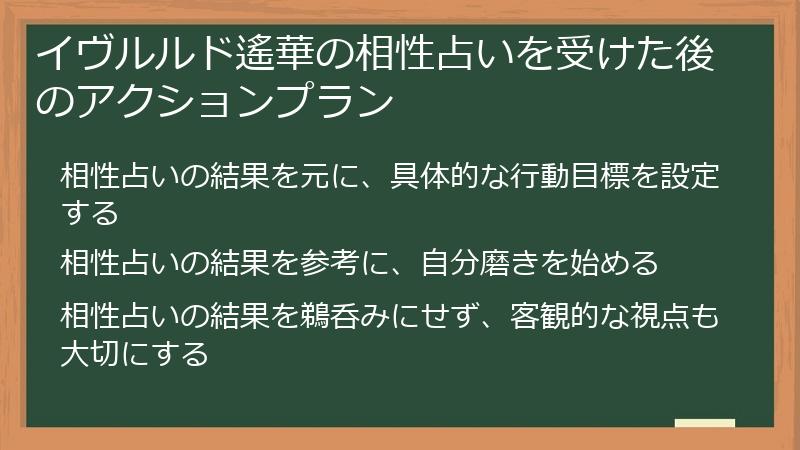 イヴルルド遙華の相性占いを受けた後のアクションプラン

相性占いの結果を元に、具体的な行動目標を設定する

相性占いの結果を参考に、自分磨きを始める

相性占いの結果を鵜呑みにせず、客観的な視点も大切にする